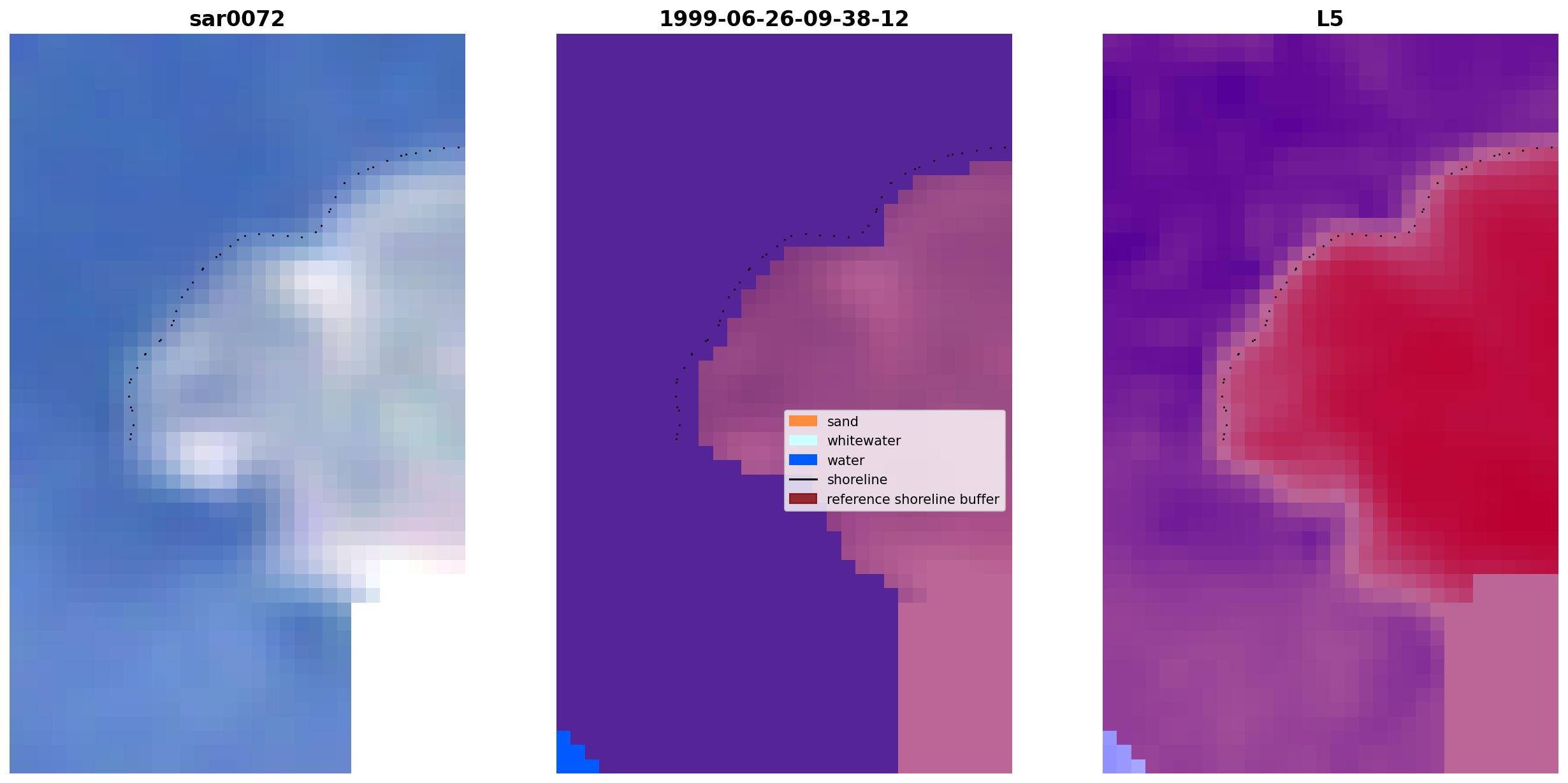 sar0072

1999-06-26-09-38-12

L5

sand
whitewater
water
shoreline
reference shoreline buffer